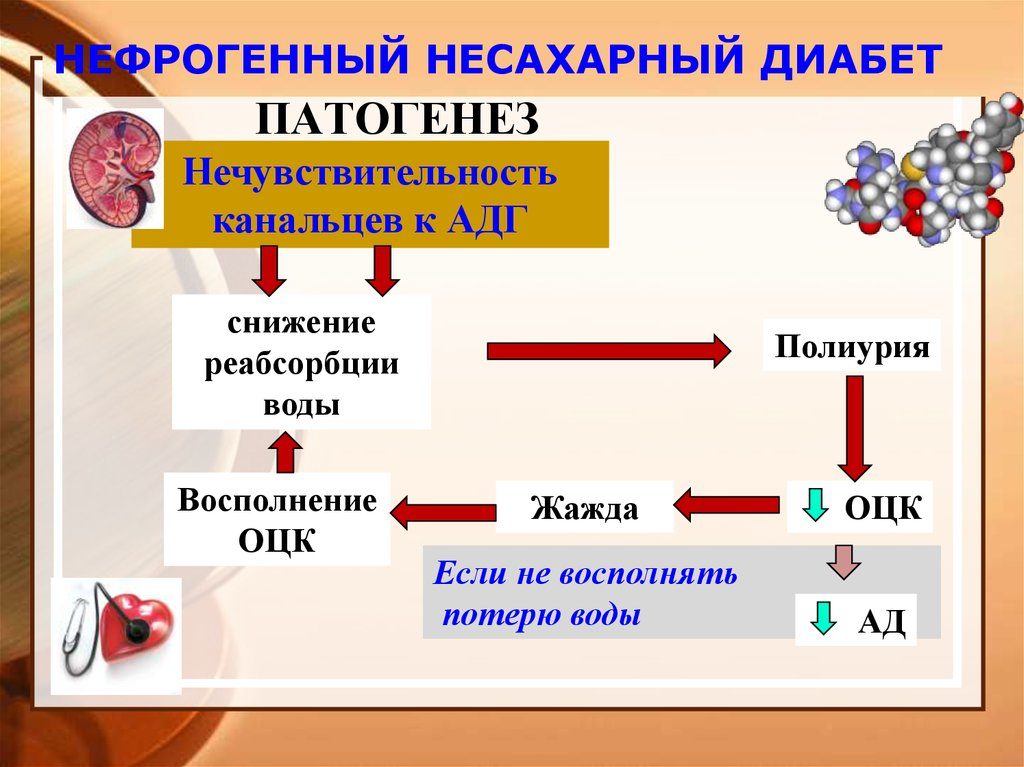 НЕФРОГЕННЫЙ НЕСАХАРНЫЙ ДИАБЕТ

ПАТОГЕНЕЗ

Нечувствительность канальцев к АДГ

снижение реабсорбции воды

Полиурия

ОЦК

Жажда

Восполнение ОЦК

Если не восполнять потерю воды

АД